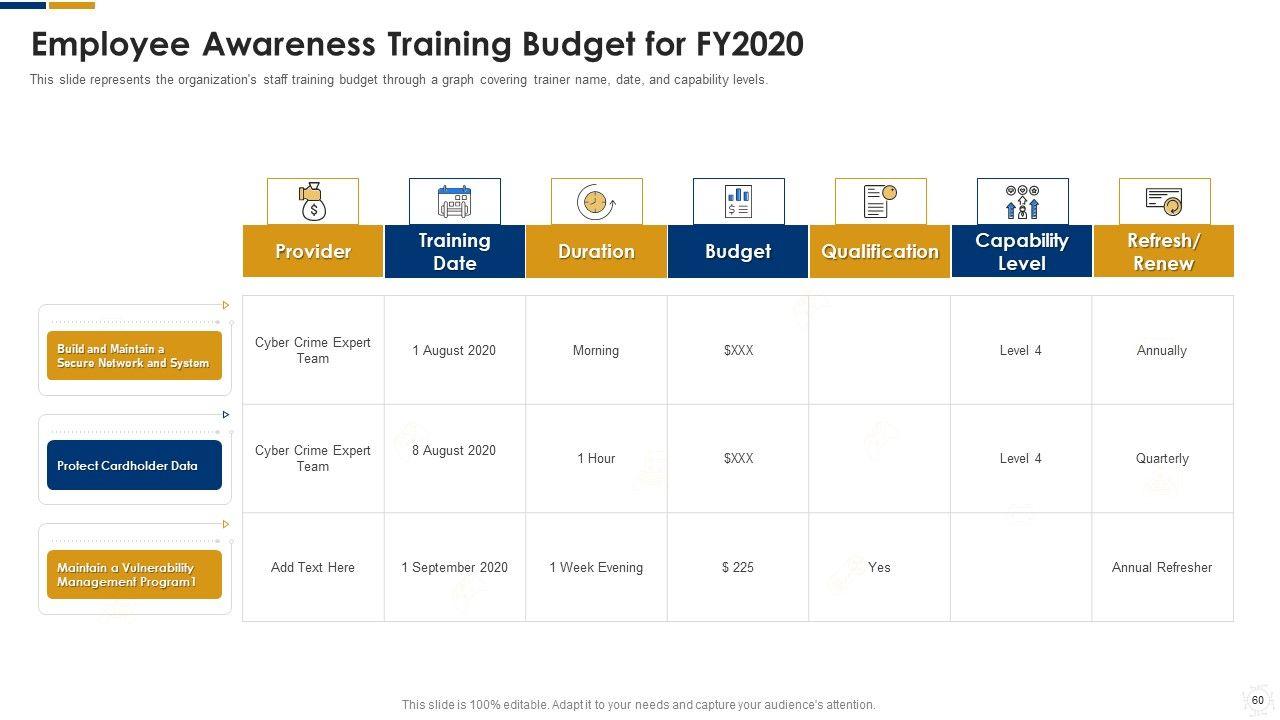 Employee Awareness Training Budget for FY2020

This slide represents the organization's staff training budget through a graph covering trainer name, date, and capability levels.

| | Provider | Training Date | Duration | Budget | Qualification | Capability Level | Refresh/ Renew |
|---|---|---|---|---|---|---|---|
| Build and Maintain a Secure Network and System | Cyber Crime Expert Team | 1 August 2020 | Morning | $XXX | | Level 4 | Annually |
| Protect Cardholder Data | Cyber Crime Expert Team | 8 August 2020 | 1 Hour | $XXX | | Level 4 | Quarterly |
| Maintain a Vulnerability Management Program1 | Add Text Here | 1 September 2020 | 1 Week Evening | $ 225 | Yes | | Annual Refresher |

This slide is 100% editable. Adapt it to your needs and capture your audience's attention.

60